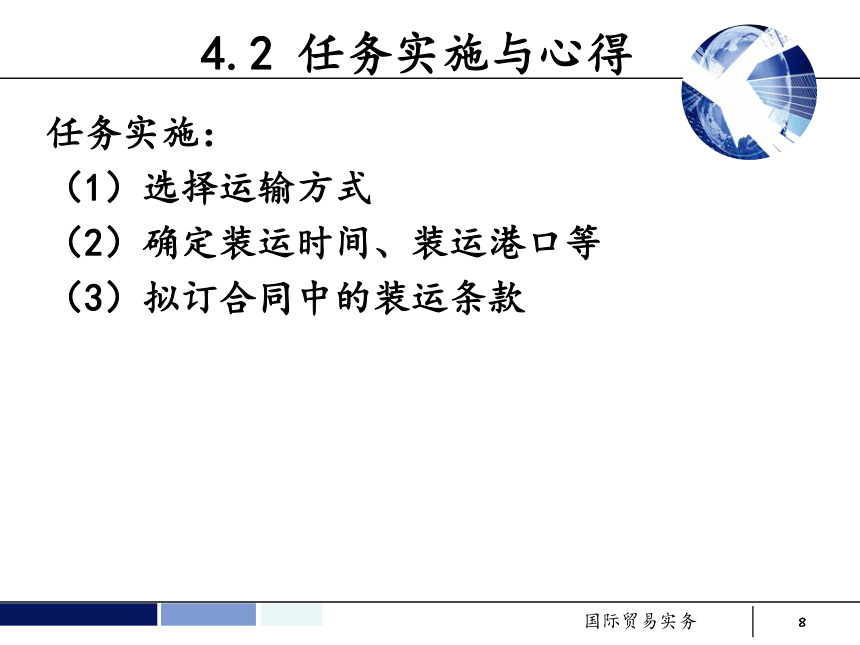 4.2 任务实施与心得

任务实施：

（1）选择运输方式

（2）确定装运时间、装运港口等

（3）拟订合同中的装运条款

国际贸易实务

8